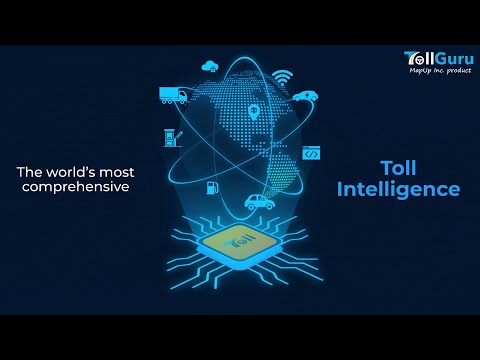 TollGuru
MapUp Inc. product

The world's most comprehensive

Toll Intelligence

Toll